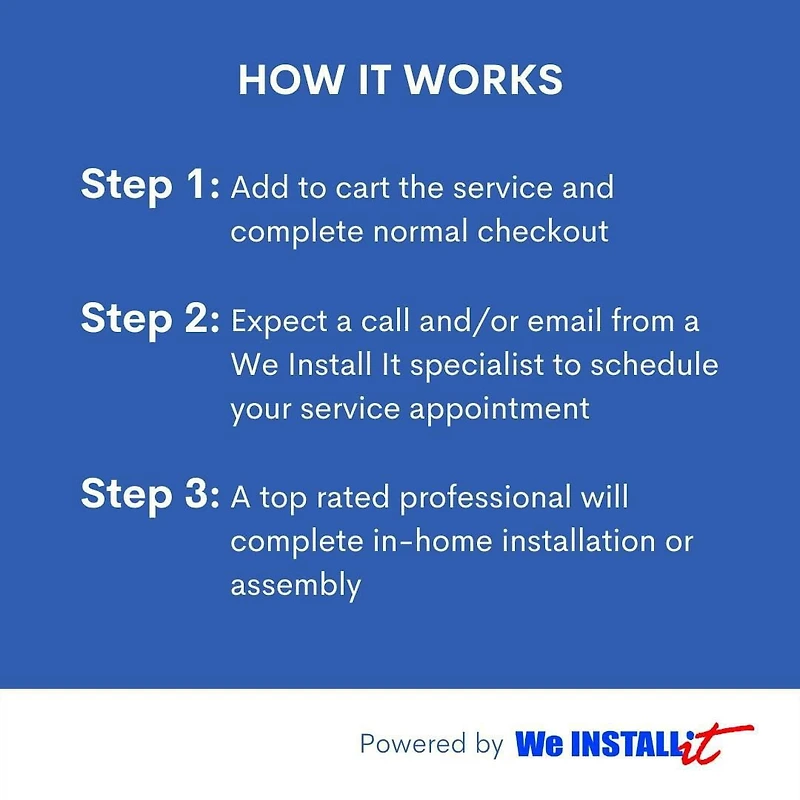 HOW IT WORKS

Step 1: Add to cart the service and complete normal checkout

Step 2: Expect a call and/or email from a We Install It specialist to schedule your service appointment

Step 3: A top rated professional will complete in-home installation or assembly

Powered by We INSTALL it